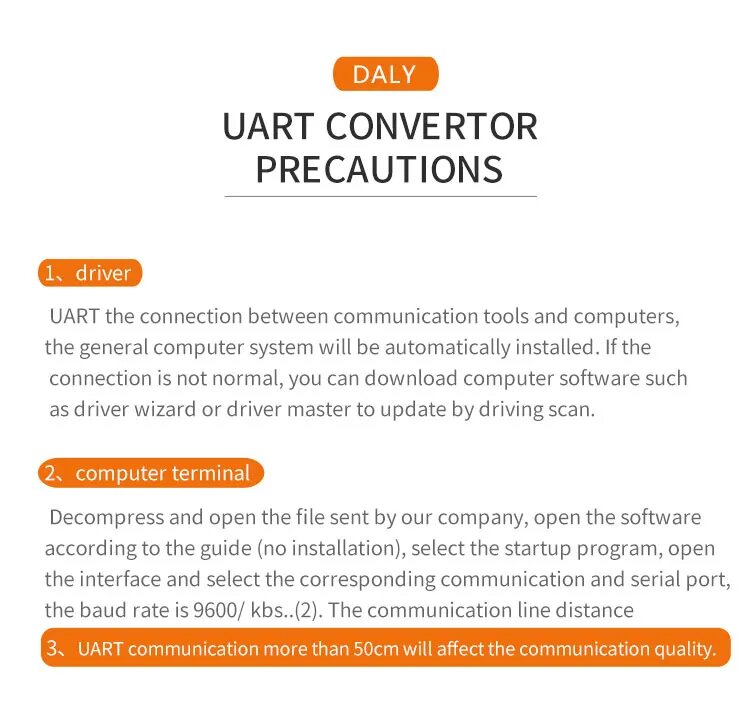 DALY

UART CONVERTOR PRECAUTIONS

1、driver

UART the connection between communication tools and computers, the general computer system will be automatically installed. If the connection is not normal, you can download computer software such as driver wizard or driver master to update by driving scan.

2、computer terminal

Decompress and open the file sent by our company, open the software according to the guide (no installation), select the startup program, open the interface and select the corresponding communication and serial port, the baud rate is 9600/ kbs..(2). The communication line distance

3、UART communication more than 50cm will affect the communication quality.